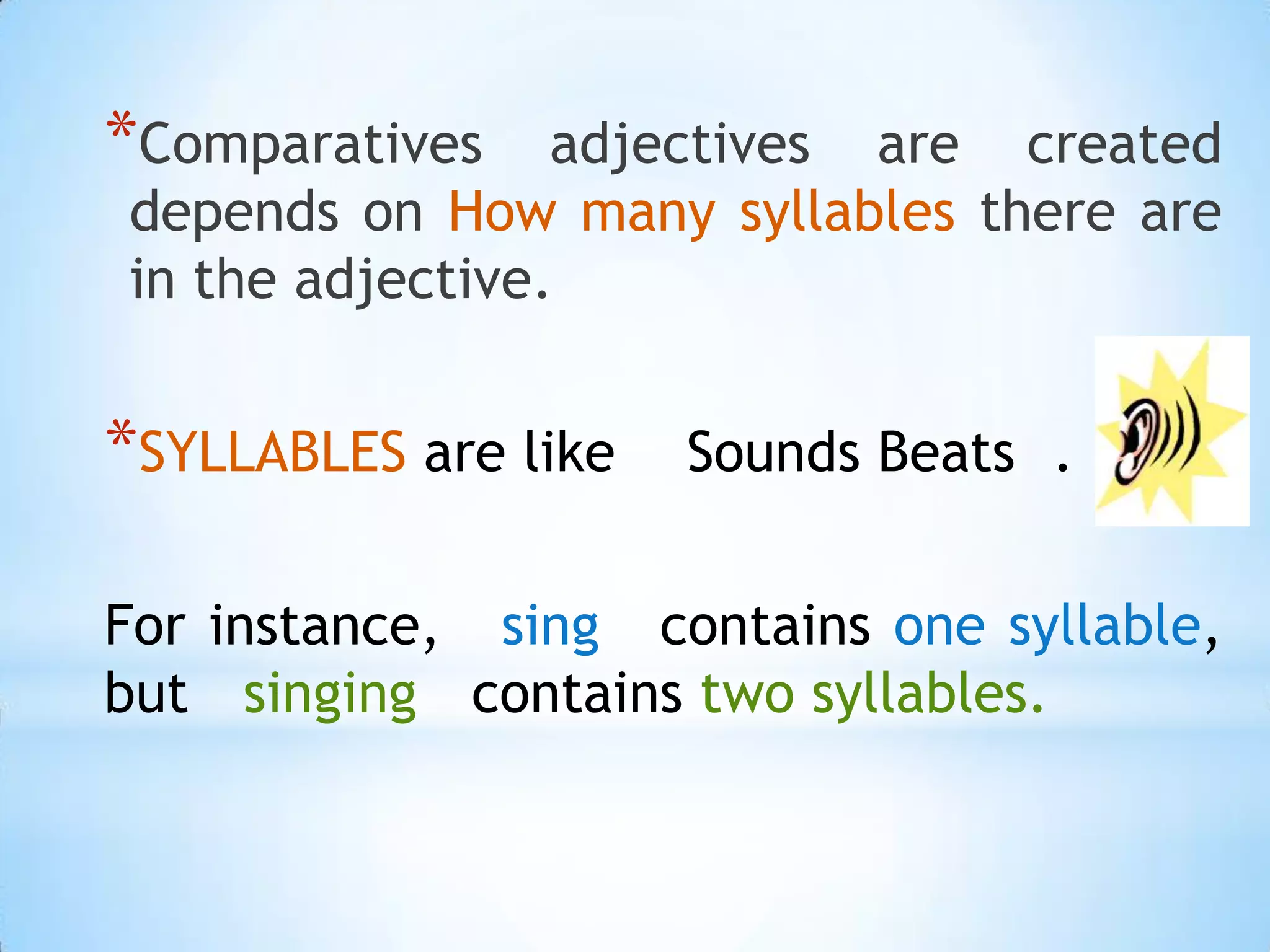 *Comparatives adjectives are created depends on How many syllables there are in the adjective.

*SYLLABLES are like Sounds Beats .

For instance, sing contains one syllable, but singing contains two syllables.